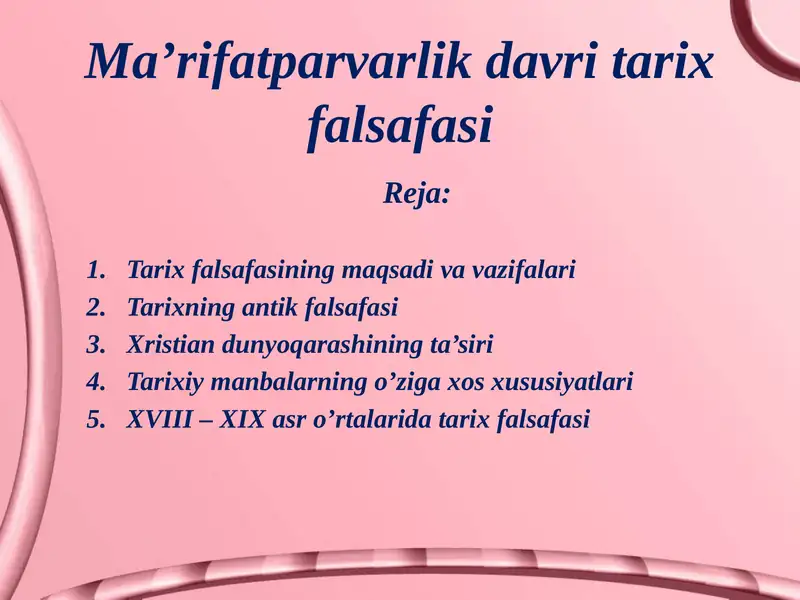 Ma’rifatparvarlik davri tarix falsafasi

Reja:

1. Tarix falsafasining maqsadi va vazifalari
2. Tarixning antik falsafasi
3. Xristian dunyoqarashining ta’siri
4. Tarixiy manbalarning o’ziga xos xususiyatlari
5. XVIII – XIX asr o’rtalarida tarix falsafasi